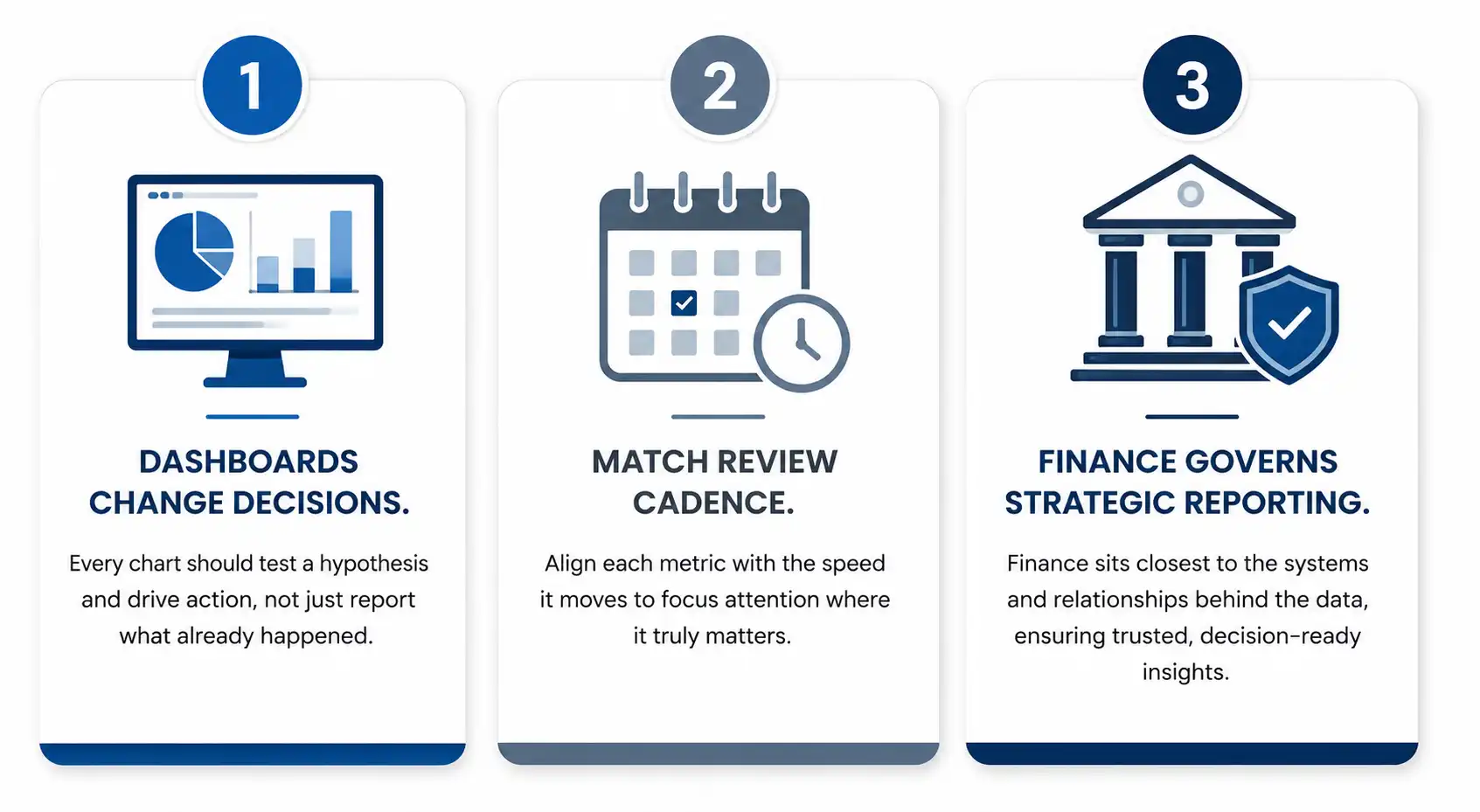 1

DASHBOARDS CHANGE DECISIONS.

Every chart should test a hypothesis and drive action, not just report what already happened.

2

MATCH REVIEW CADENCE.

Align each metric with the speed it moves to focus attention where it truly matters.

3

FINANCE GOVERNS STRATEGIC REPORTING.

Finance sits closest to the systems and relationships behind the data, ensuring trusted, decision-ready insights.